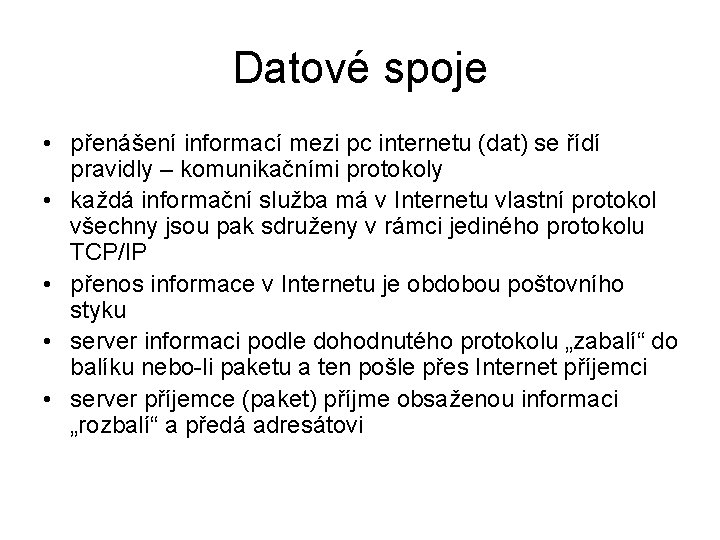 Datové spoje

• přenášení informací mezi pc internetu (dat) se řídí pravidly – komunikačními protokoly
• každá informační služba má v Internetu vlastní protokol všechny jsou pak sdruženy v rámci jediného protokolu TCP/IP
• přenos informace v Internetu je obdobou poštovního styku
• server informaci podle dohodnutého protokolu „zabalí“ do balíku nebo-li paketu a ten pošle přes Internet příjemci
• server příjemce (paket) příjme obsaženou informaci „rozbalí“ a předá adresátovi